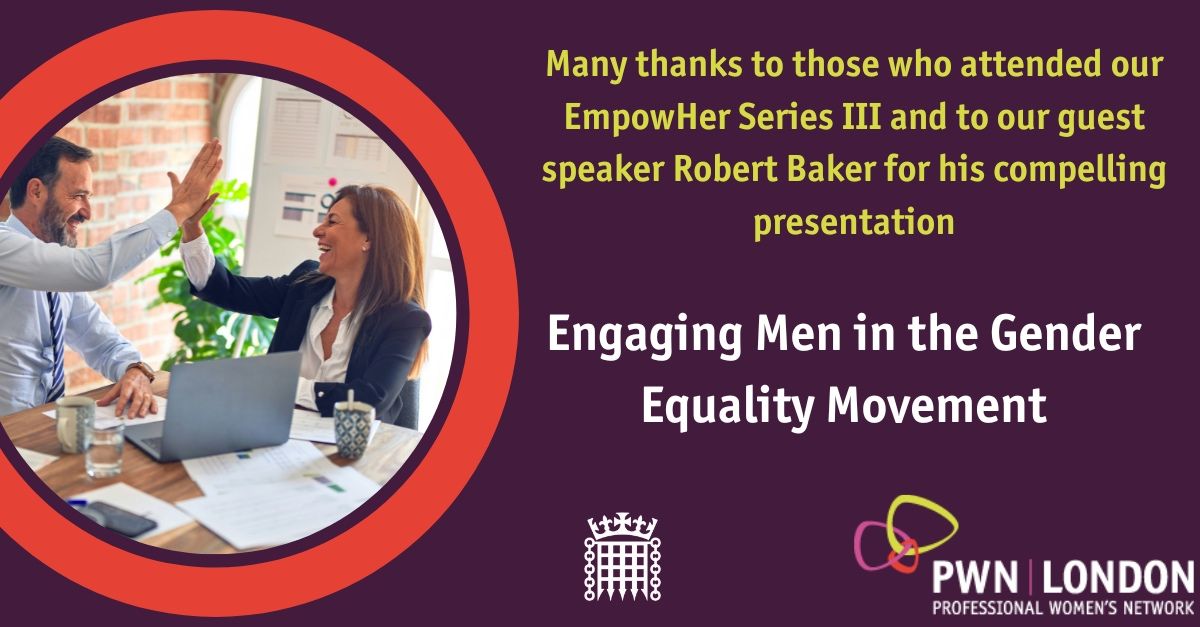 Many thanks to those who attended our EmpowHer Series III and to our guest speaker Robert Baker for his compelling presentation

Engaging Men in the Gender Equality Movement

PWN | LONDON
PROFESSIONAL WOMEN'S NETWORK